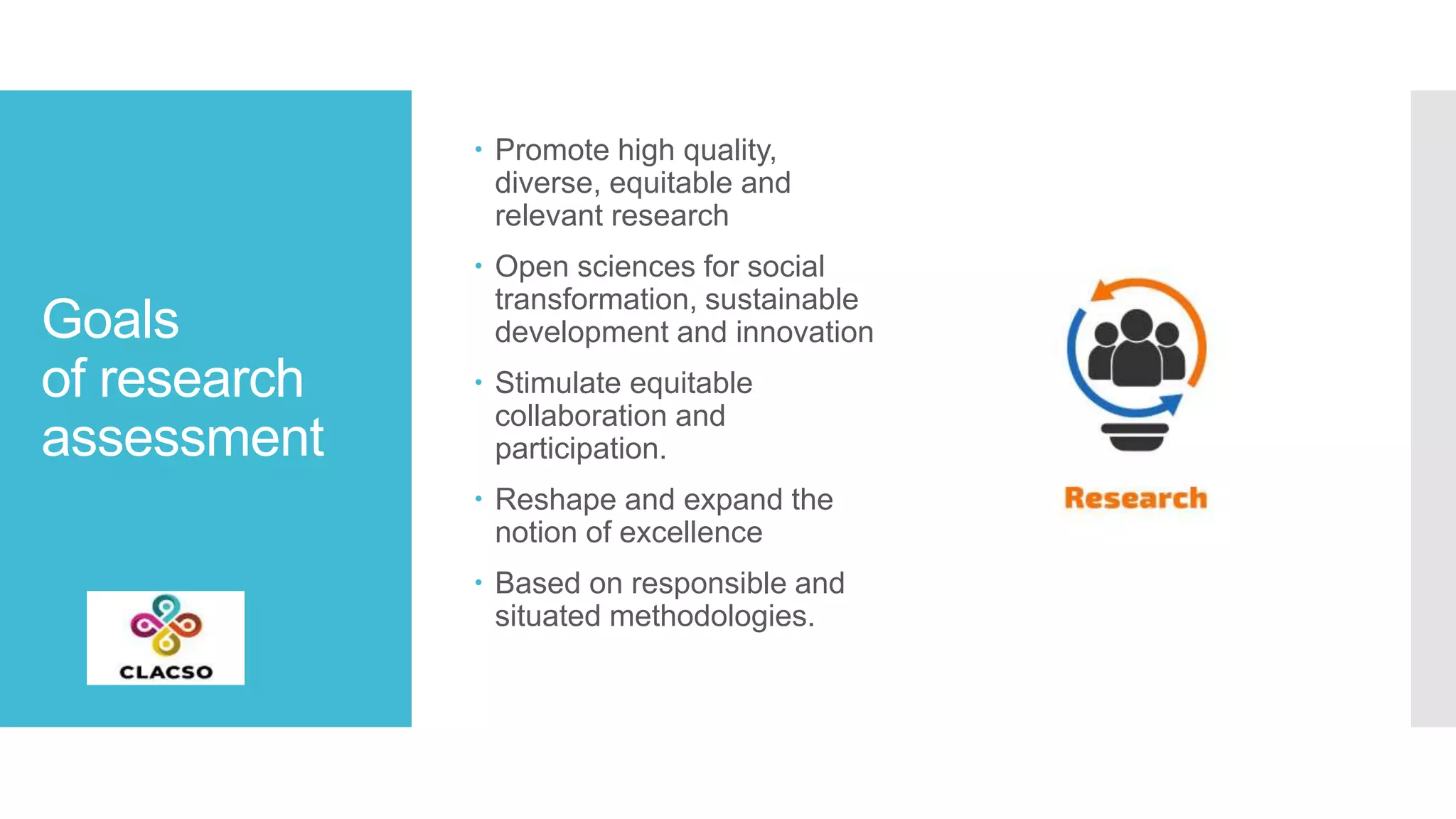 Goals
of research
assessment

CLACSO

• Promote high quality, diverse, equitable and relevant research

• Open sciences for social transformation, sustainable development and innovation

• Stimulate equitable collaboration and participation.

• Reshape and expand the notion of excellence

• Based on responsible and situated methodologies.

Research